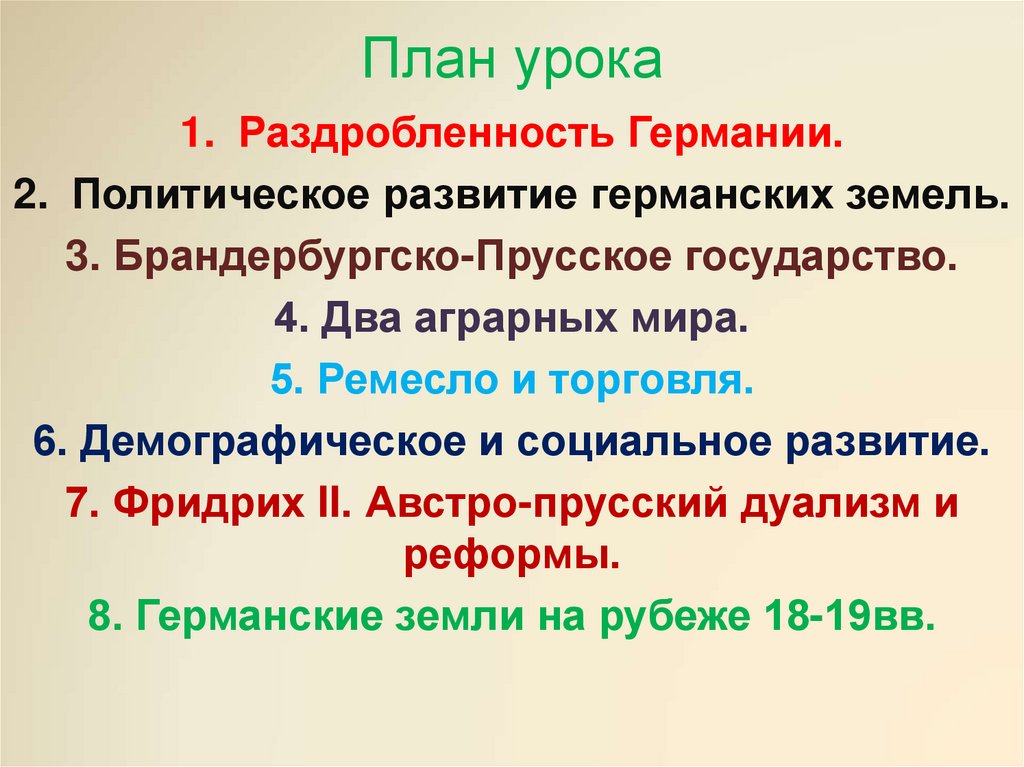 План урока

1. Раздробленность Германии.

2. Политическое развитие германских земель.

3. Брандербургско-Прусское государство.

4. Два аграрных мира.

5. Ремесло и торговля.

6. Демографическое и социальное развитие.

7. Фридрих II. Австро-прусский дуализм и реформы.

8. Германские земли на рубеже 18-19вв.